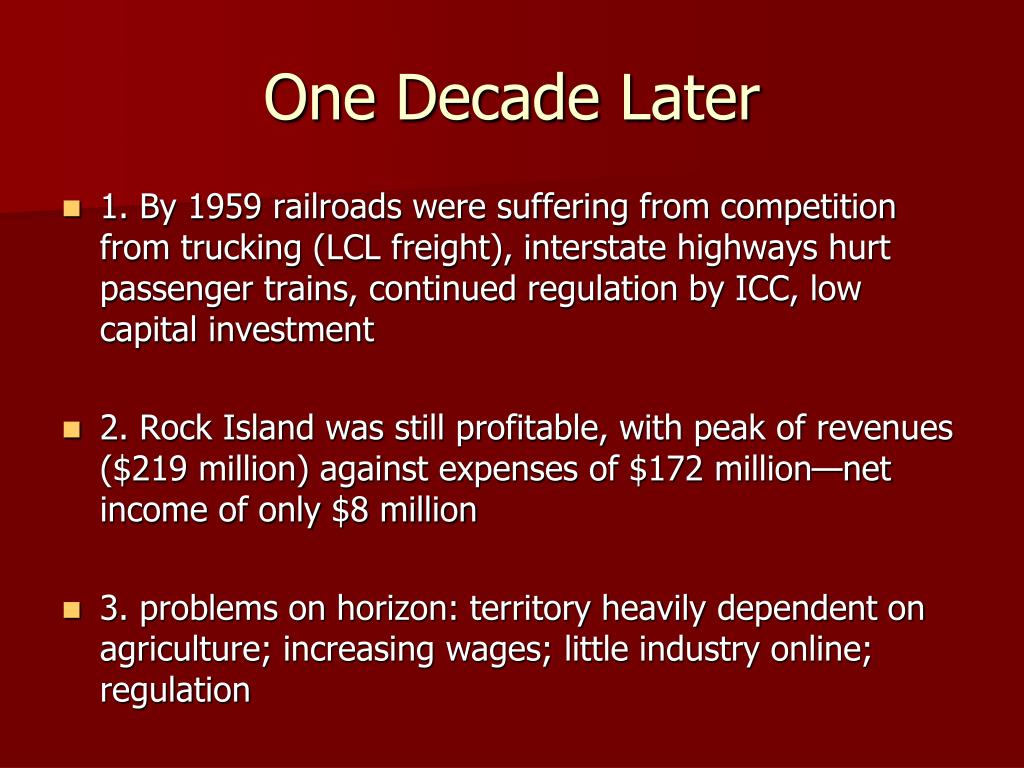 One Decade Later

1. By 1959 railroads were suffering from competition from trucking (LCL freight), interstate highways hurt passenger trains, continued regulation by ICC, low capital investment

2. Rock Island was still profitable, with peak of revenues (\$219 million) against expenses of \$172 million—net income of only \$8 million

3. problems on horizon: territory heavily dependent on agriculture; increasing wages; little industry online; regulation